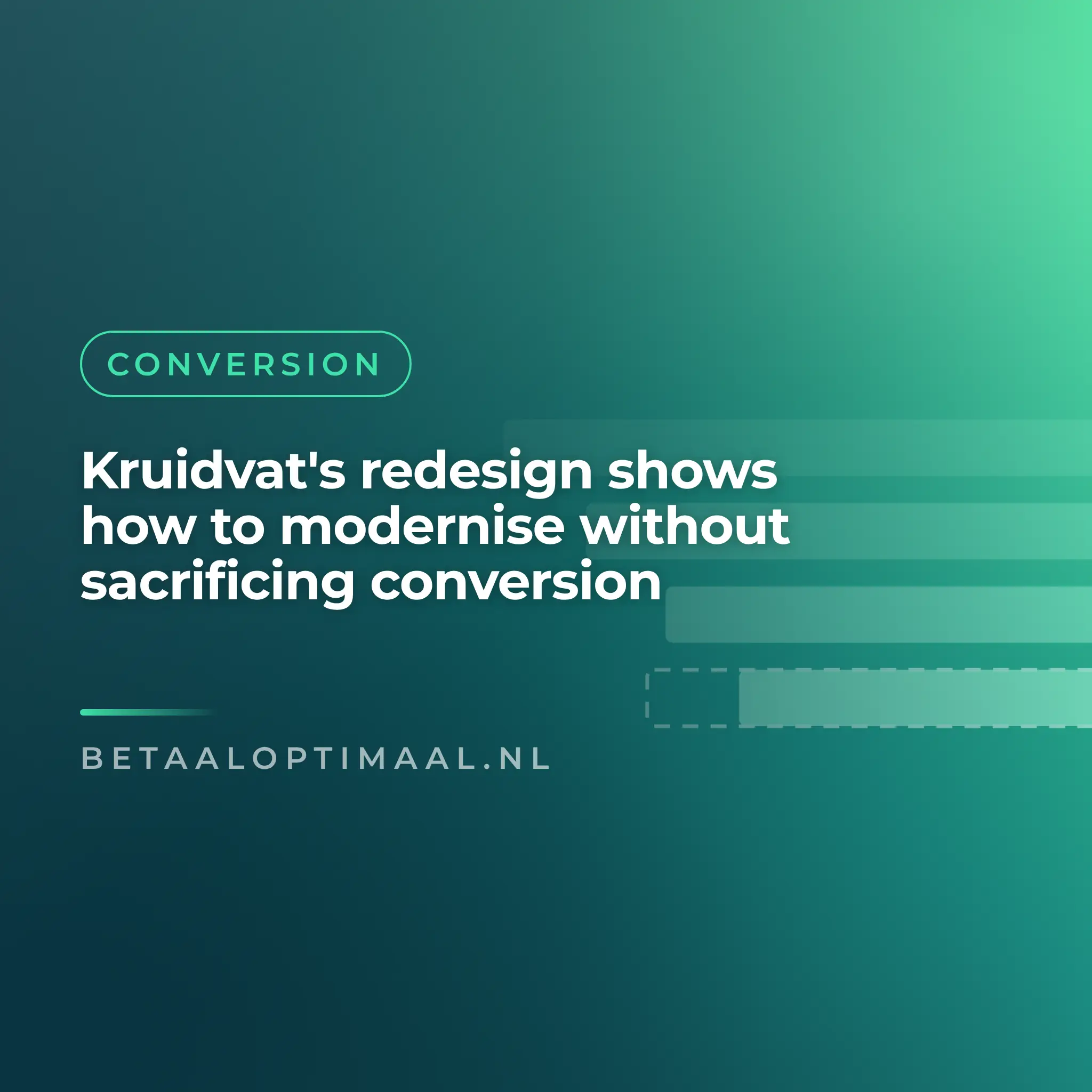 CONVERSION

Kruidvat's redesign shows how to modernise without sacrificing conversion

BETAALOPTIMAAL.NL